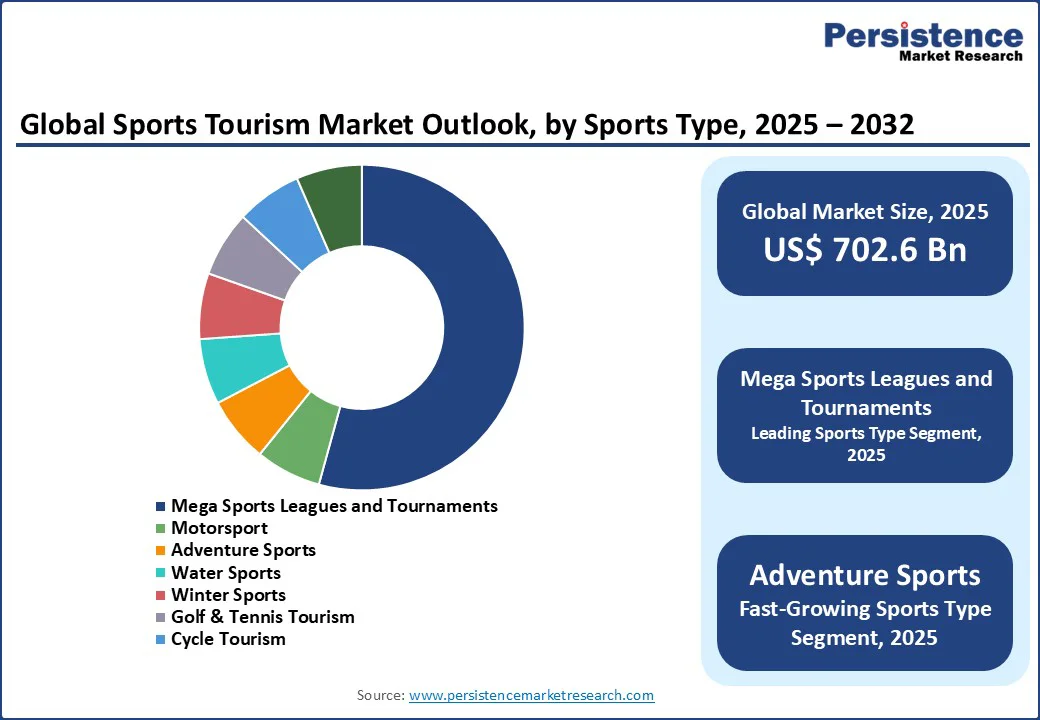 Persistence
Market Research

Global Sports Tourism Market Outlook, by Sports Type, 2025 – 2032

Mega Sports Leagues and Tournaments
Motorsport
Adventure Sports
Water Sports
Winter Sports
Golf & Tennis Tourism
Cycle Tourism

Global Market Size, 2025
US$ 702.6 Bn

Mega Sports Leagues and Tournaments
Leading Sports Type Segment, 2025

Adventure Sports
Fast-Growing Sports Type Segment, 2025

Source: www.persistencemarketresearch.com